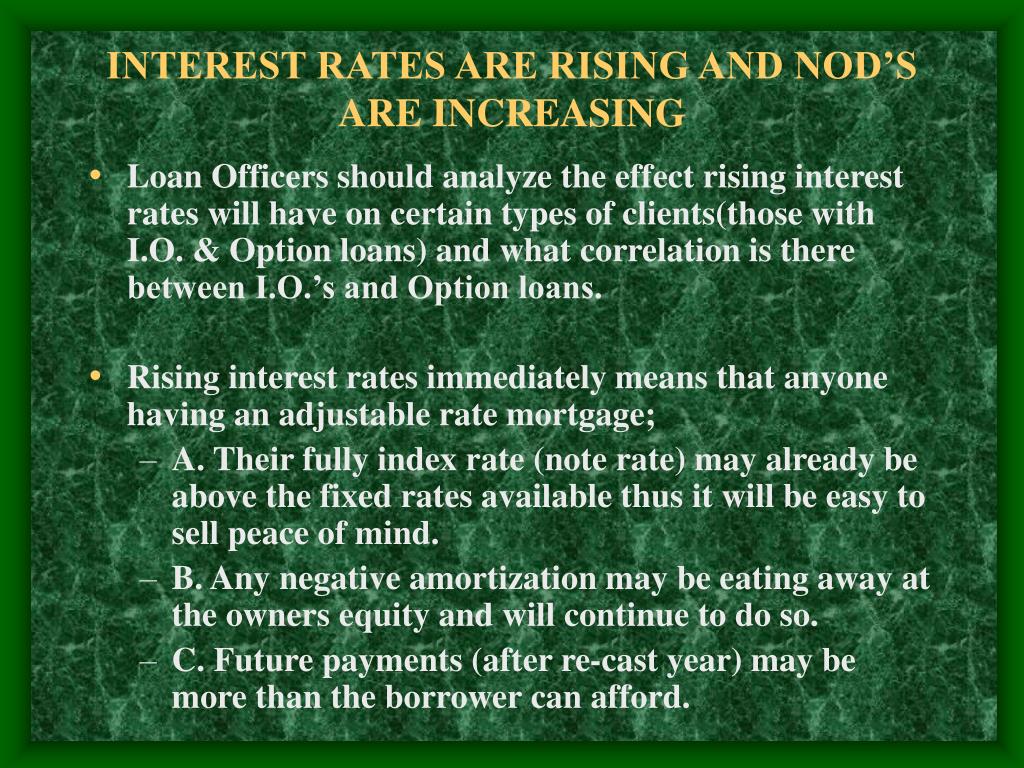 INTEREST RATES ARE RISING AND NOD'S ARE INCREASING

• Loan Officers should analyze the effect rising interest rates will have on certain types of clients(those with I.O. & Option loans) and what correlation is there between I.O.'s and Option loans.

• Rising interest rates immediately means that anyone having an adjustable rate mortgage;
– A. Their fully index rate (note rate) may already be above the fixed rates available thus it will be easy to sell peace of mind.
– B. Any negative amortization may be eating away at the owners equity and will continue to do so.
– C. Future payments (after re-cast year) may be more than the borrower can afford.